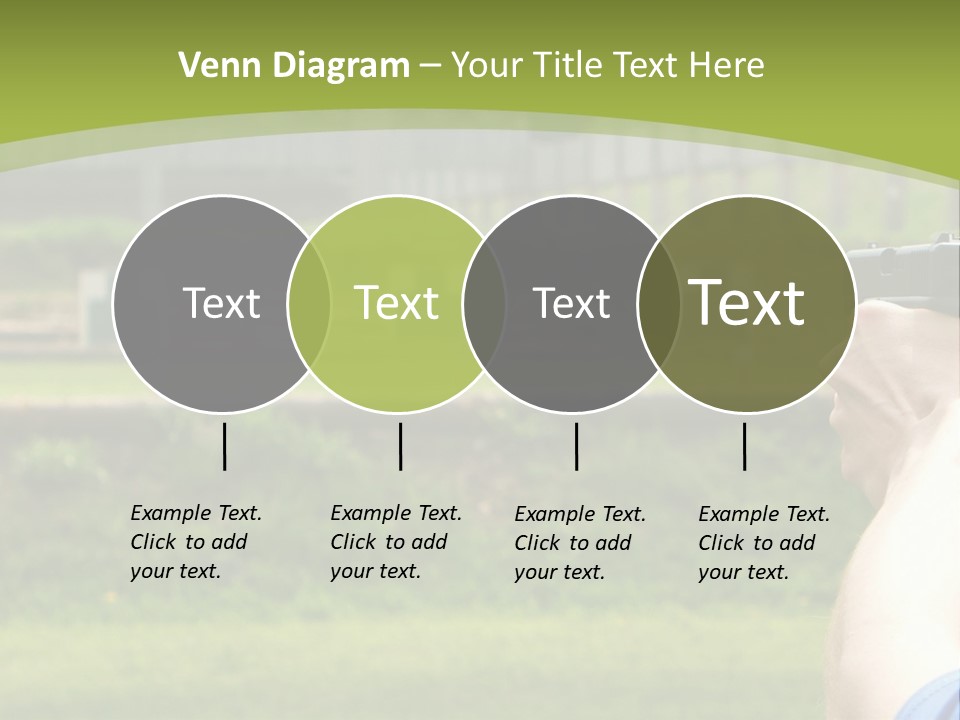 Venn Diagram – Your Title Text Here

Text

Text

Text

Text

Example Text. Click to add your text.

Example Text. Click to add your text.

Example Text. Click to add your text.

Example Text. Click to add your text.